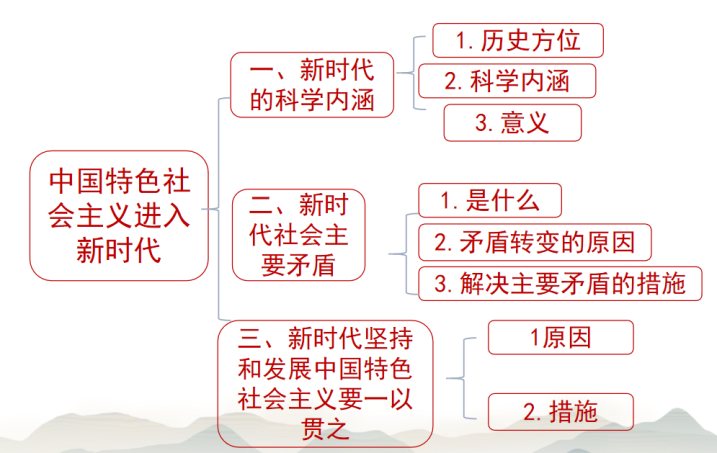 中国特色社会主义进入新时代

一、新时代的科学内涵

1. 历史方位

2. 科学内涵

3. 意义

二、新时代社会主要矛盾

1. 是什么

2. 矛盾转变的原因

3. 解决主要矛盾的措施

三、新时代坚持和发展中国特色社会主义要一以贯之

1原因

2. 措施